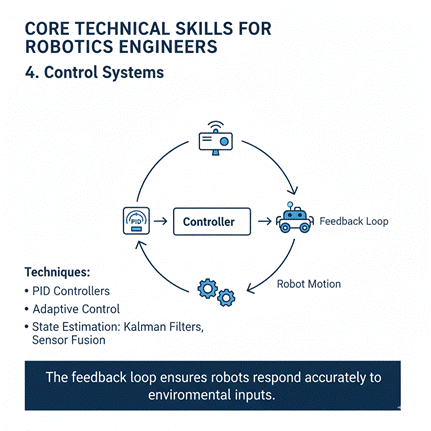 CORE TECHNICAL SKILLS FOR ROBOTICS ENGINEERS

4. Control Systems

PID

Controller

Feedback Loop

Robot Motion

Techniques:

• PID Controllers
• Adaptive Control
• State Estimation: Kalman Filters, Sensor Fusion

The feedback loop ensures robots respond accurately to environmental inputs.